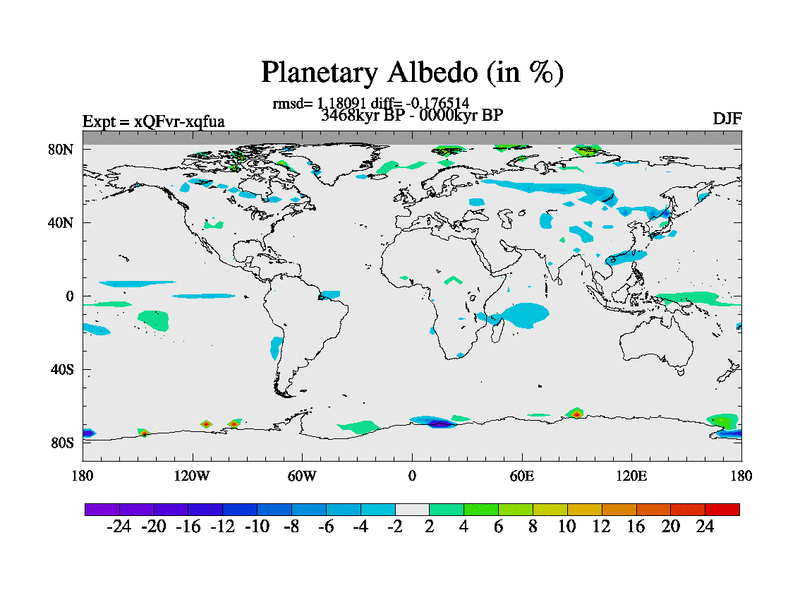 Planetary Albedo (in %)

rmsd= 1.18091 diff= -0.176514
3468kyr BP - 0000kyr BP

Expt = xQFvr-xqfua

DJF

80N
40N
0
40S
80S

180 120W 60W 0 60E 120E 180

-24 -20 -16 -12 -10 -8 -6 -4 -2 2 4 6 8 10 12 16 20 24